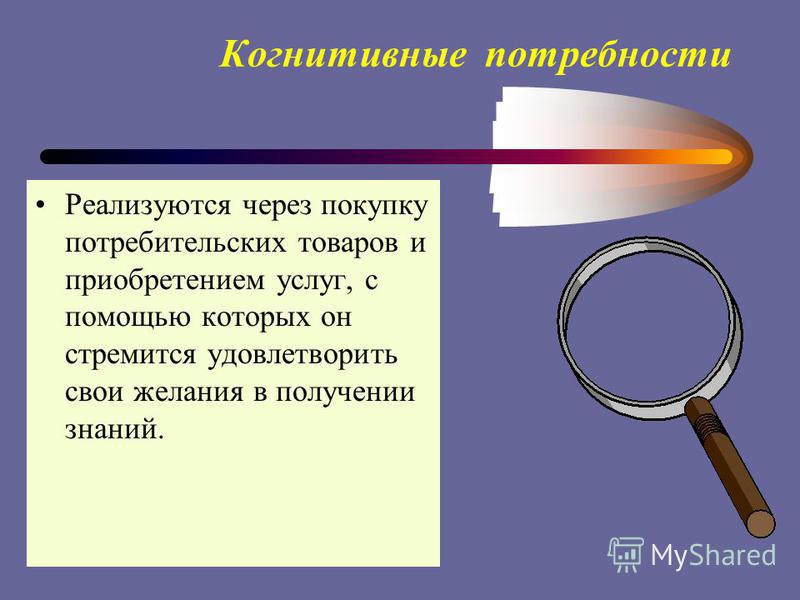 Когнитивные потребности

• Реализуются через покупку потребительских товаров и приобретением услуг, с помощью которых он стремится удовлетворить свои желания в получении знаний.

MyShared